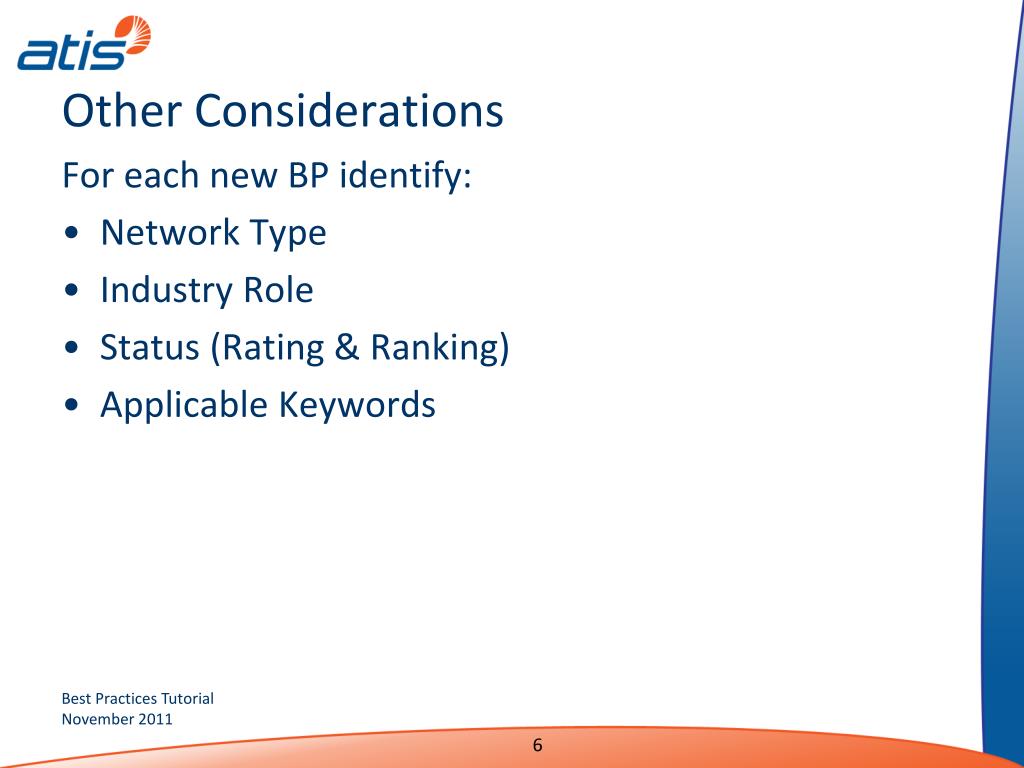 atis

Other Considerations

For each new BP identify:

• Network Type
• Industry Role
• Status (Rating & Ranking)
• Applicable Keywords

Best Practices Tutorial
November 2011

6